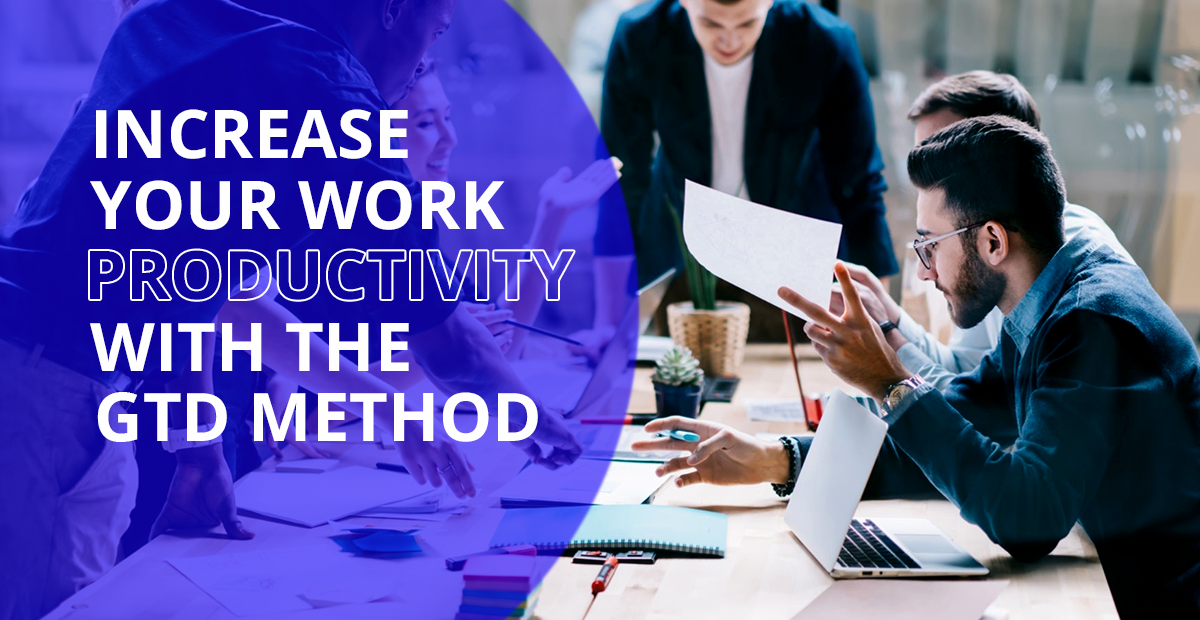 INCREASE YOUR WORK PRODUCTIVITY WITH THE GTD METHOD